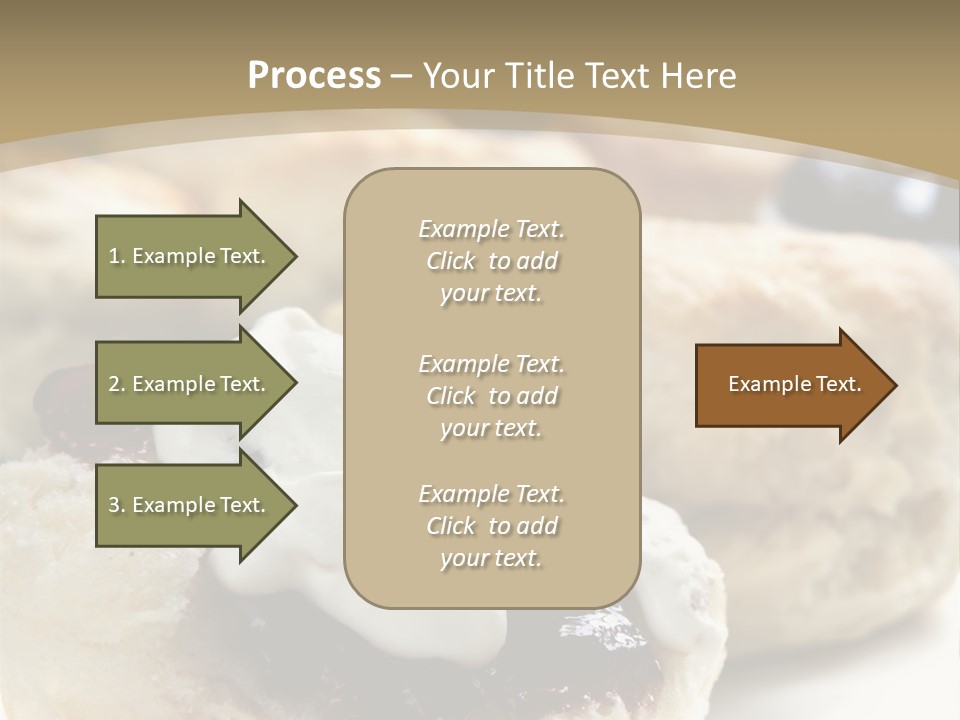 Process – Your Title Text Here

1. Example Text.

2. Example Text.

3. Example Text.

Example Text. Click to add your text.

Example Text. Click to add your text.

Example Text. Click to add your text.

Example Text.